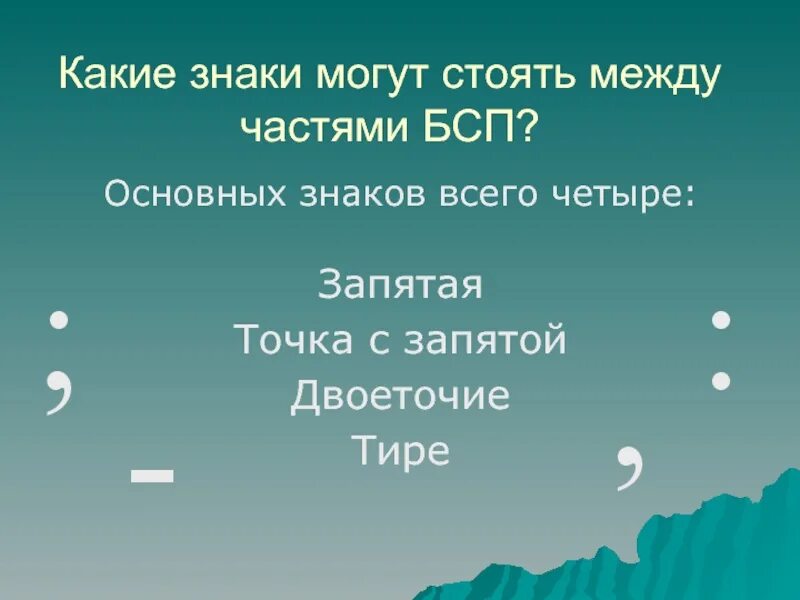 Какие знаки могут стоять между частями БСП?

Основных знаков всего четыре:

Запятая
Точка с запятой
Двоеточие
Тире

;
:
–
,